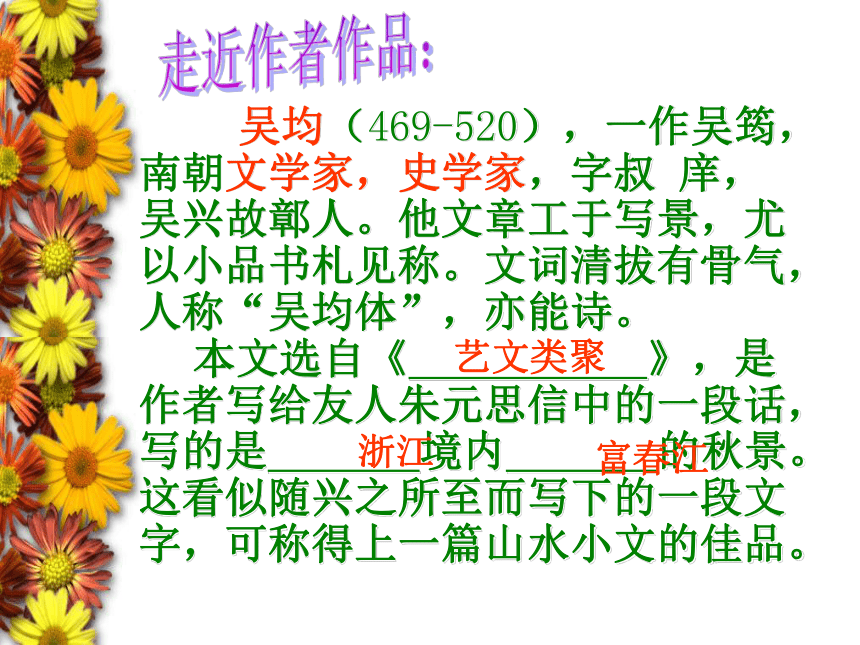 走近作者作品:

吴均（469-520），一作吴筠，南朝文学家，史学家，字叔 庠，吴兴故鄣人。他文章工于写景，尤以小品书札见称。文词清拔有骨气，人称“吴均体”，亦能诗。

本文选自《艺文类聚》，是作者写给友人朱元思信中的一段话，写的是浙江境内富春江的秋景。这看似随兴之所至而写下的一段文字，可称得上一篇山水小文的佳品。